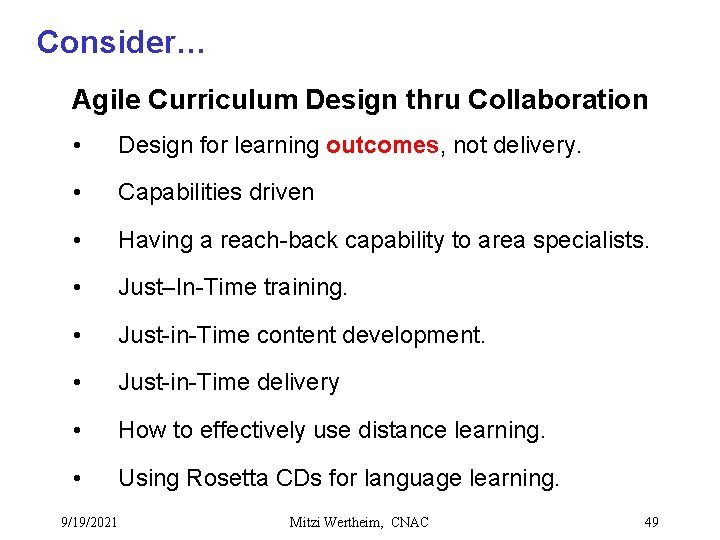 Consider…

Agile Curriculum Design thru Collaboration

• Design for learning outcomes, not delivery.

• Capabilities driven

• Having a reach-back capability to area specialists.

• Just–In-Time training.

• Just-in-Time content development.

• Just-in-Time delivery

• How to effectively use distance learning.

• Using Rosetta CDs for language learning.

9/19/2021 Mitzi Wertheim, CNAC 49